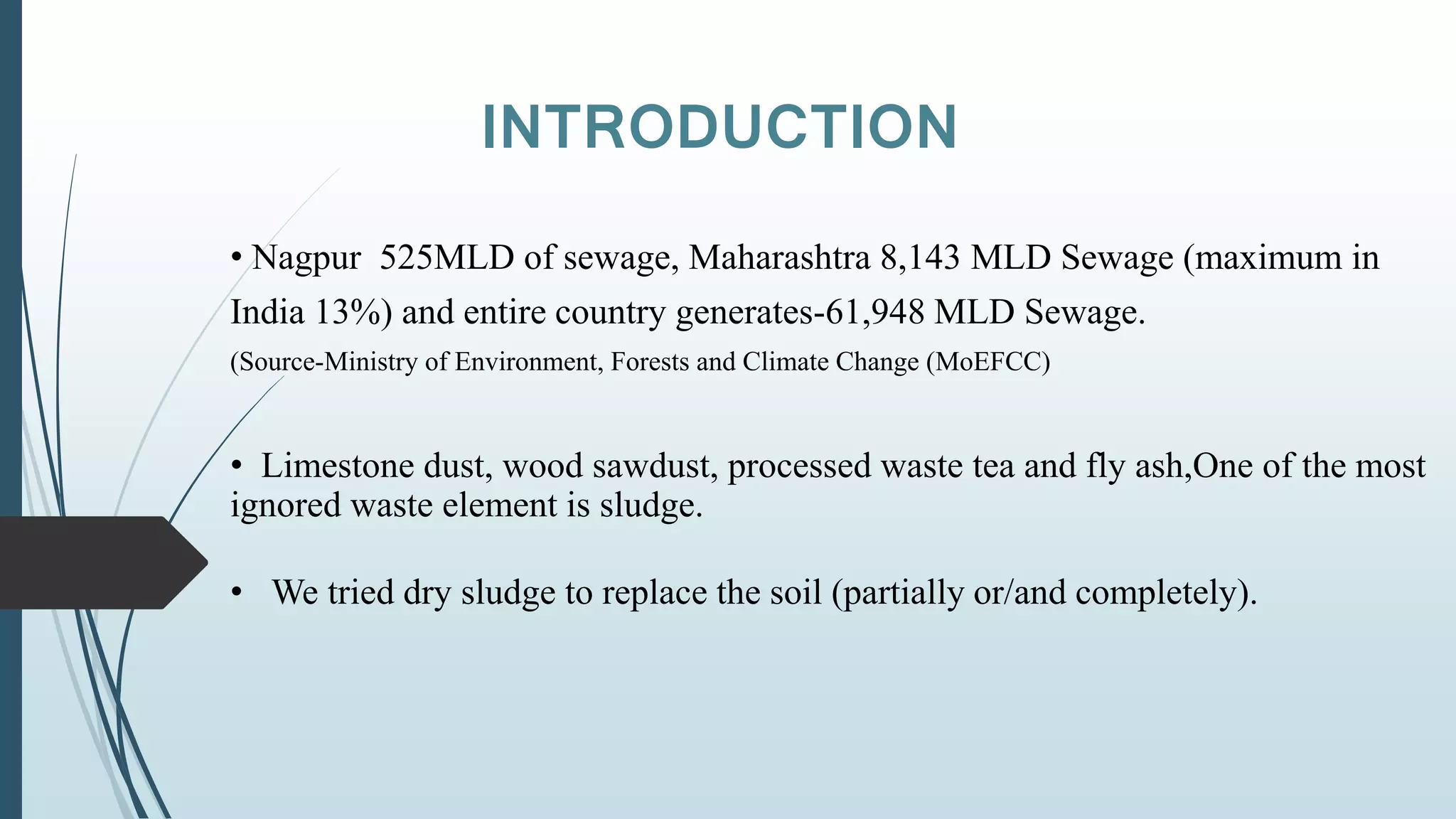 INTRODUCTION

• Nagpur 525MLD of sewage, Maharashtra 8,143 MLD Sewage (maximum in India 13%) and entire country generates-61,948 MLD Sewage.

(Source-Ministry of Environment, Forests and Climate Change (MoEFCC)

• Limestone dust, wood sawdust, processed waste tea and fly ash,One of the most ignored waste element is sludge.

• We tried dry sludge to replace the soil (partially or/and completely).